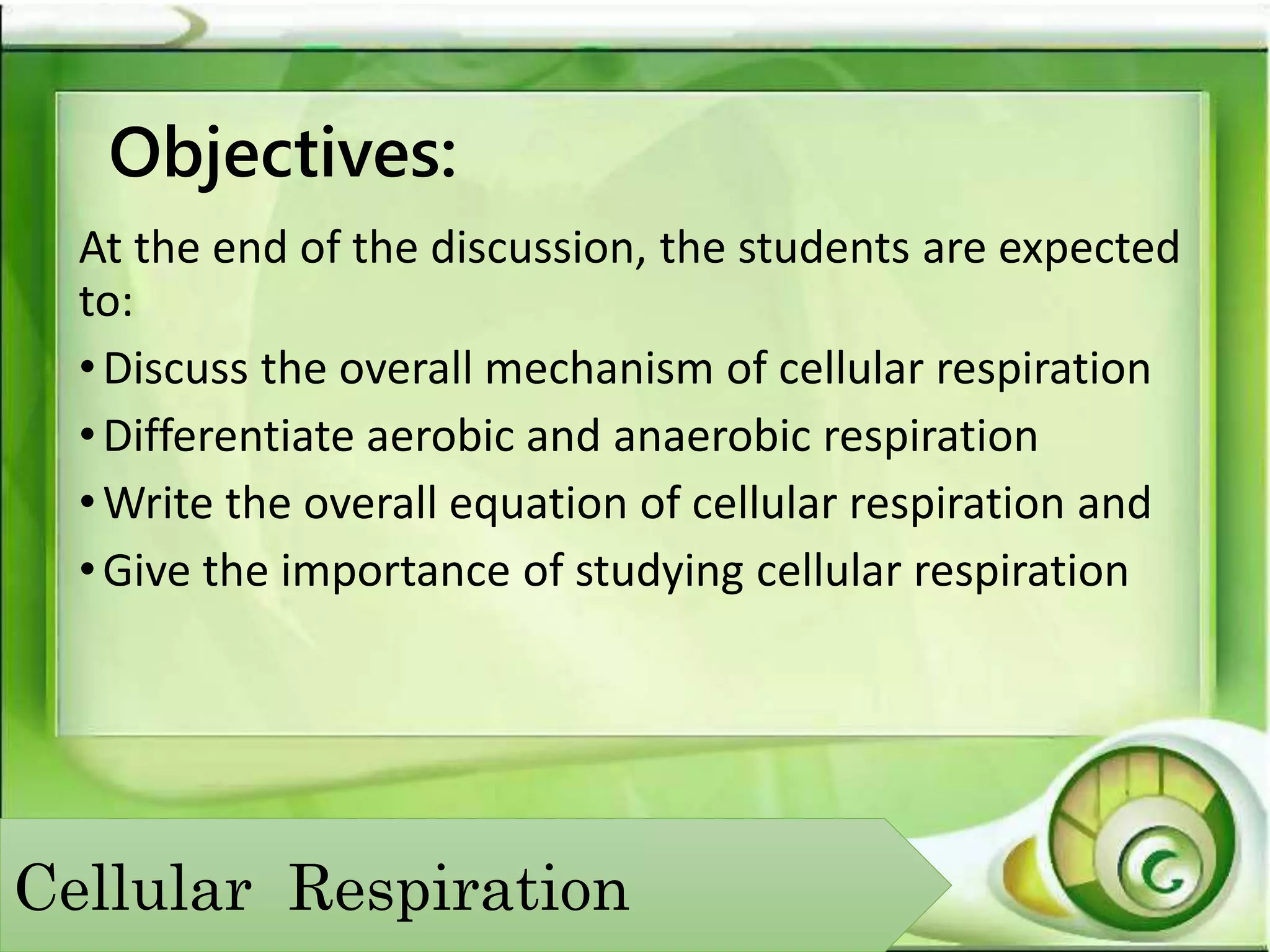 Objectives:

At the end of the discussion, the students are expected to:

• Discuss the overall mechanism of cellular respiration
• Differentiate aerobic and anaerobic respiration
• Write the overall equation of cellular respiration and
• Give the importance of studying cellular respiration

Cellular Respiration